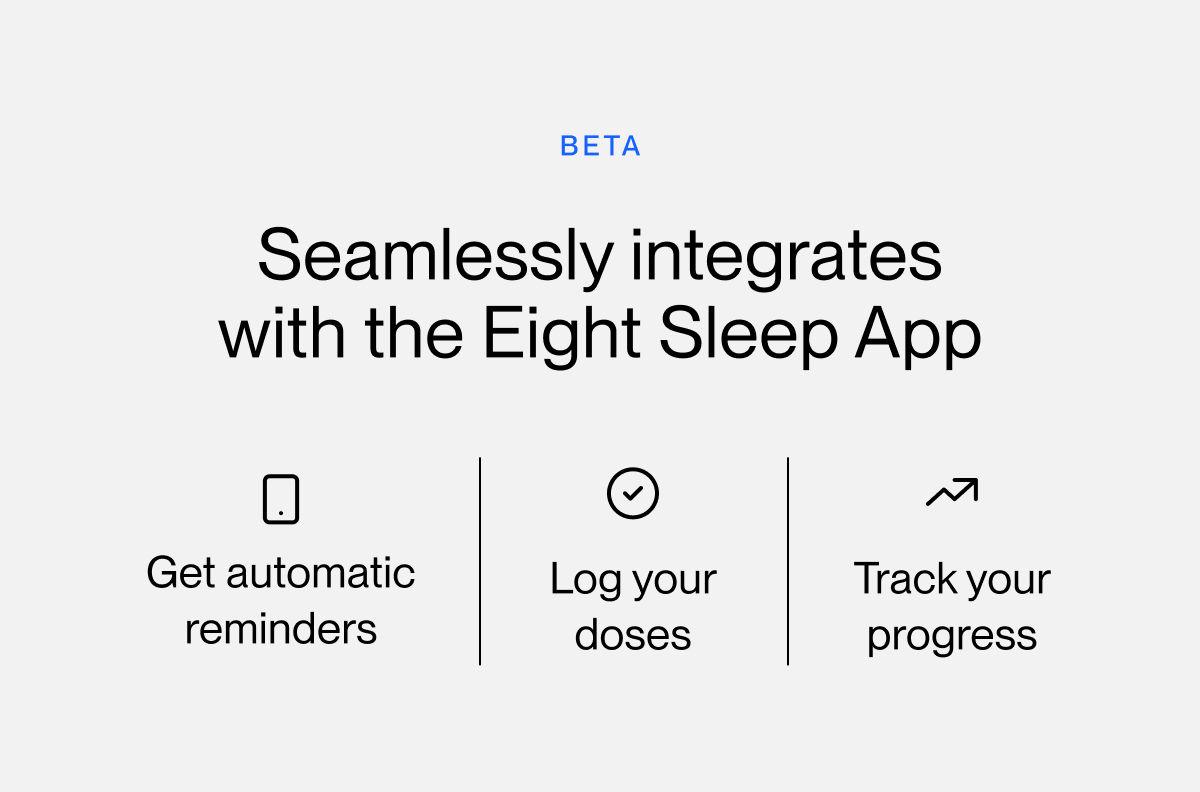 BETA

Seamlessly integrates with the Eight Sleep App

Get automatic reminders

Log your doses

Track your progress